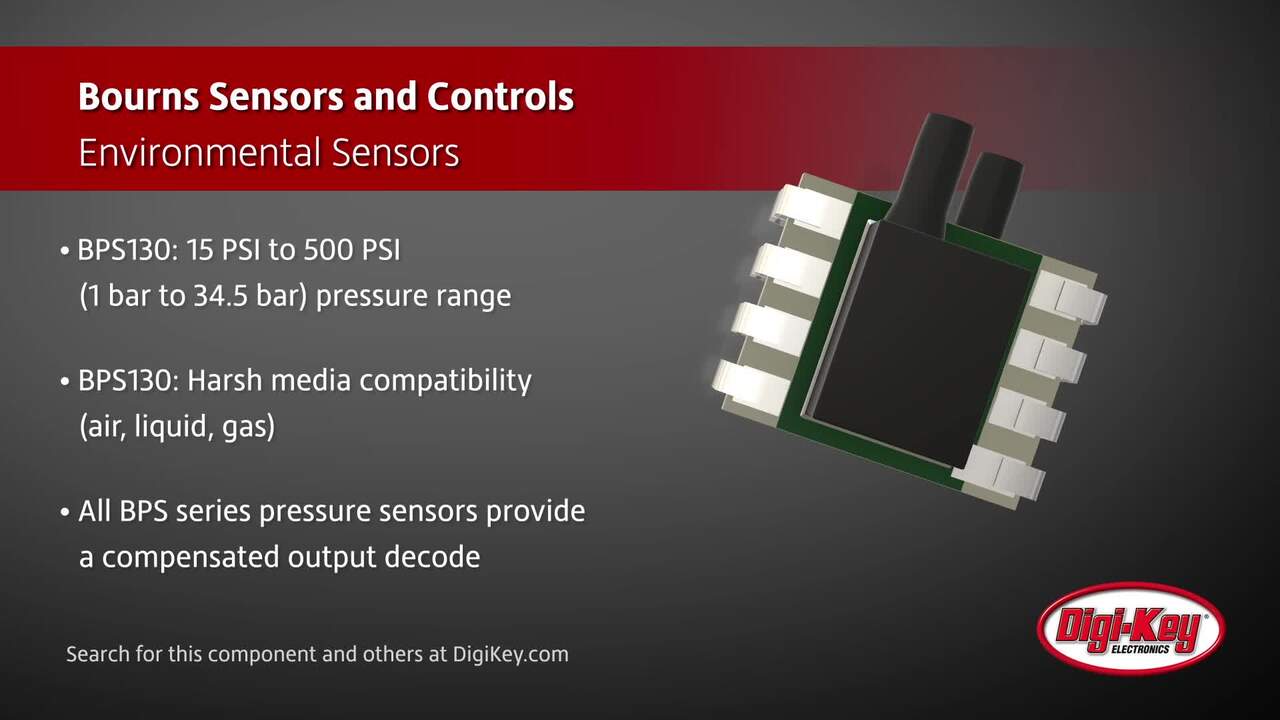 Bourns Sensors and Controls
Environmental Sensors

• BPS130: 15 PSI to 500 PSI (1 bar to 34.5 bar) pressure range

• BPS130: Harsh media compatibility (air, liquid, gas)

• All BPS series pressure sensors provide a compensated output decode

Search for this component and others at DigiKey.com

Digi-Key
ELECTRONICS